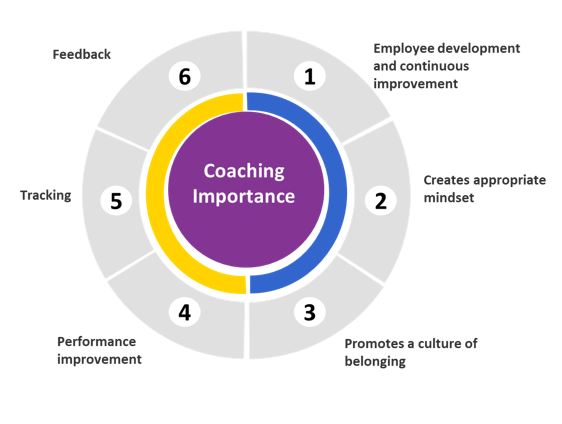 Coaching Importance

1
Employee development and continuous improvement

2
Creates appropriate mindset

3
Promotes a culture of belonging

4
Performance improvement

5
Tracking

6
Feedback